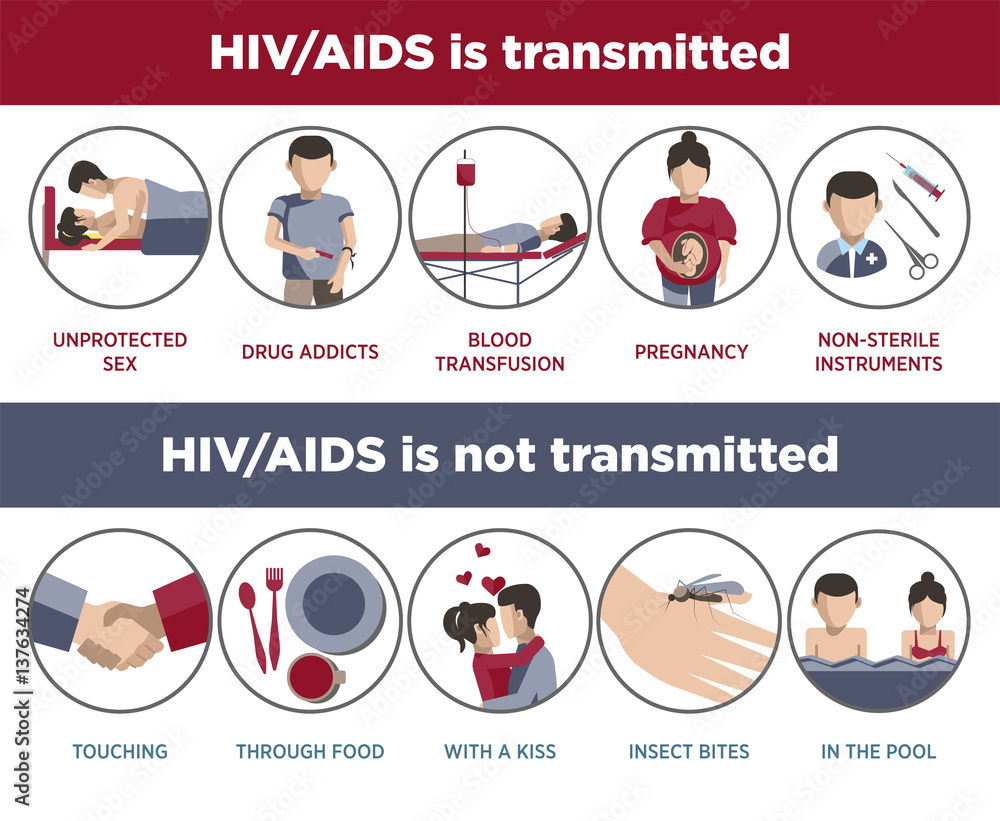 HIV/AIDS is transmitted

UNPROTECTED SEX

DRUG ADDICTS

BLOOD TRANSFUSION

PREGNANCY

NON-STERILE INSTRUMENTS

HIV/AIDS is not transmitted

TOUCHING

THROUGH FOOD

WITH A KISS

INSECT BITES

IN THE POOL

Adobe Stock | #137634274